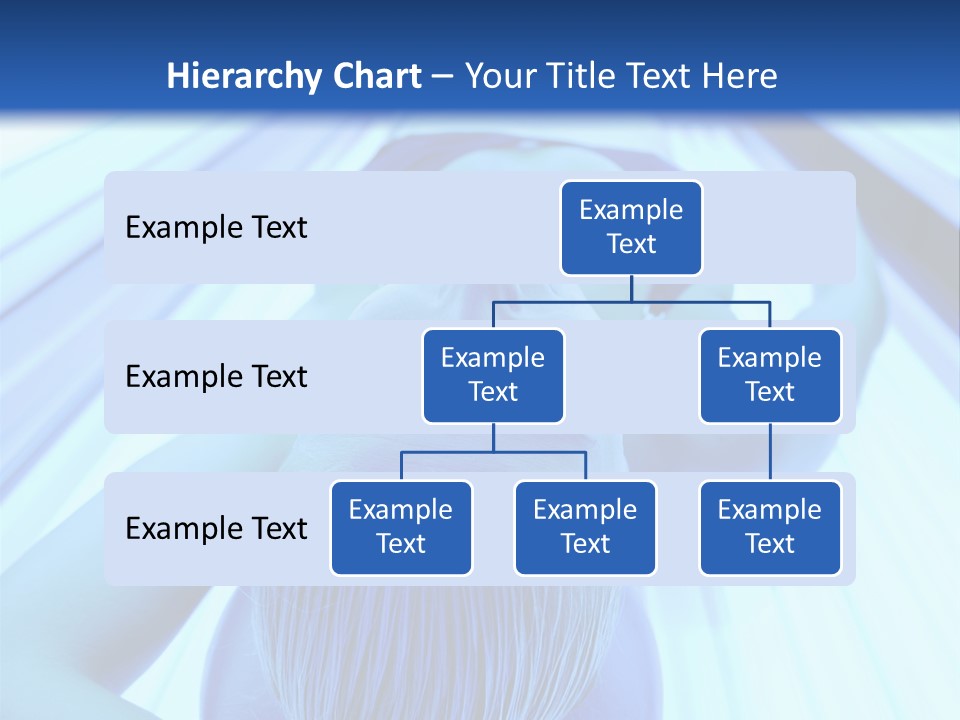 Hierarchy Chart – Your Title Text Here

Example Text

Example Text

Example Text

Example Text

Example Text

Example Text

Example Text

Example Text

Example Text